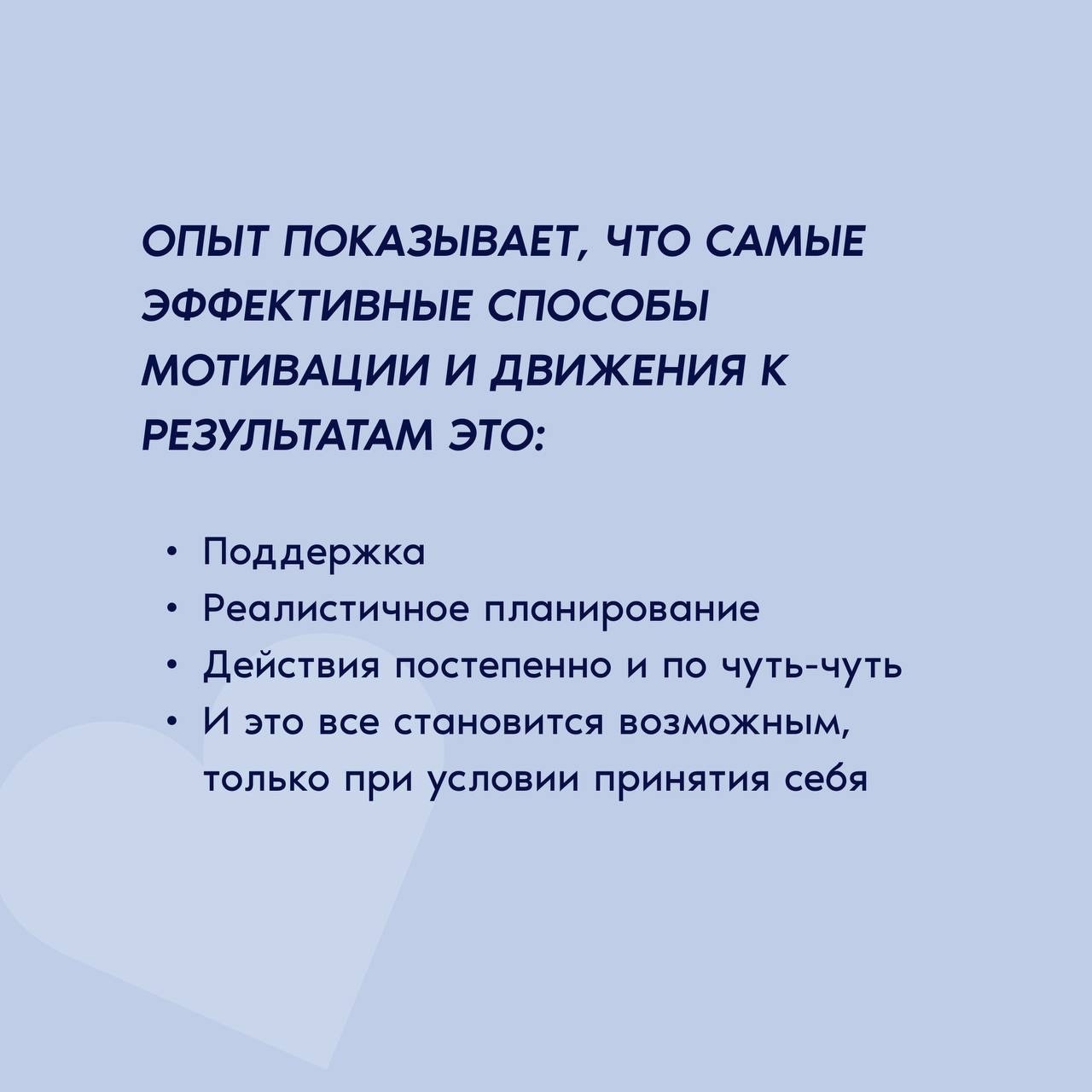 ОПЫТ ПОКАЗЫВАЕТ, ЧТО САМЫЕ ЭФФЕКТИВНЫЕ СПОСОБЫ МОТИВАЦИИ И ДВИЖЕНИЯ К РЕЗУЛЬТАТАМ ЭТО:

• Поддержка
• Реалистичное планирование
• Действия постепенно и по чуть-чуть
• И это все становится возможным, только при условии принятия себя